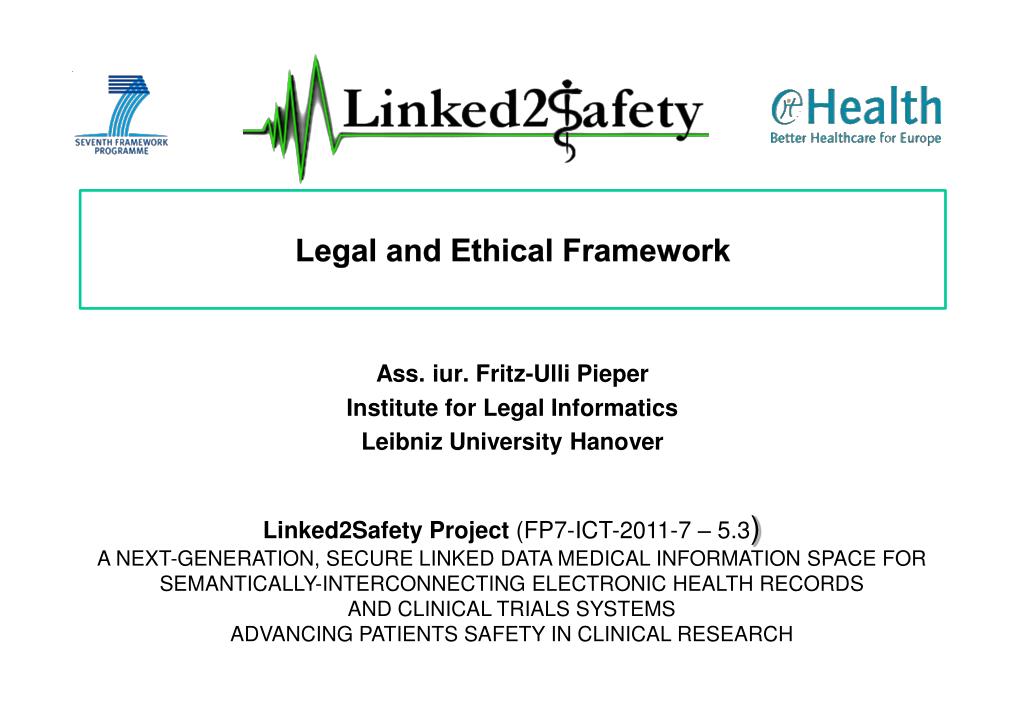 SEVENTH FRAMEWORK PROGRAMME

Linked2Safety

eHealth
Better Healthcare for Europe

Legal and Ethical Framework

Ass. iur. Fritz-Ulli Pieper
Institute for Legal Informatics
Leibniz University Hanover

Linked2Safety Project (FP7-ICT-2011-7 – 5.3)
A NEXT-GENERATION, SECURE LINKED DATA MEDICAL INFORMATION SPACE FOR SEMANTICALLY-INTERCONNECTING ELECTRONIC HEALTH RECORDS AND CLINICAL TRIALS SYSTEMS
ADVANCING PATIENTS SAFETY IN CLINICAL RESEARCH